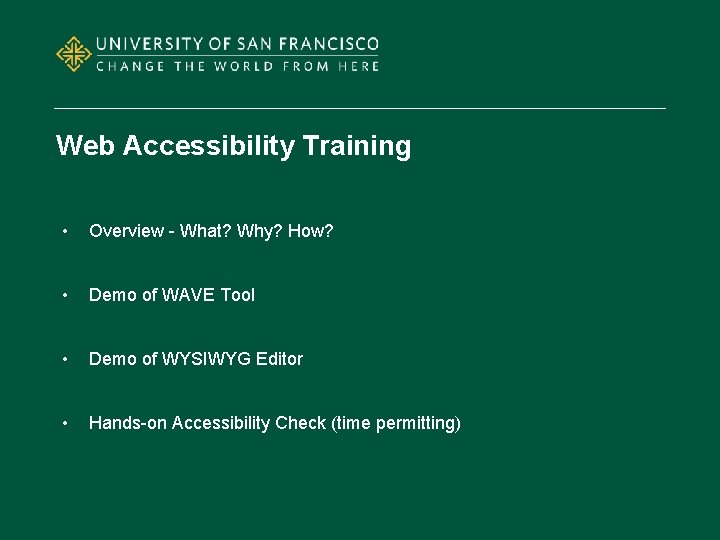 UNIVERSITY OF SAN FRANCISCO
CHANGE THE WORLD FROM HERE

Web Accessibility Training

• Overview - What? Why? How?

• Demo of WAVE Tool

• Demo of WYSIWYG Editor

• Hands-on Accessibility Check (time permitting)